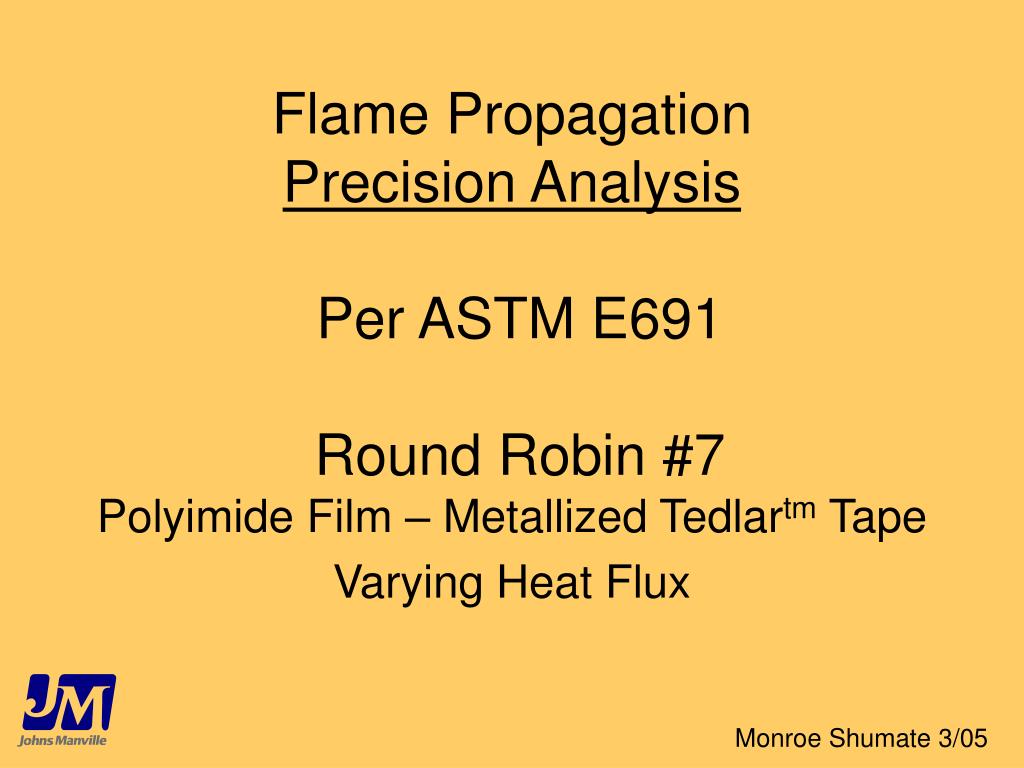 Flame Propagation
Precision Analysis

Per ASTM E691

Round Robin #7
Polyimide Film – Metallized Tedlar$^{tm}$ Tape
Varying Heat Flux

JM
Johns Manville

Monroe Shumate 3/05